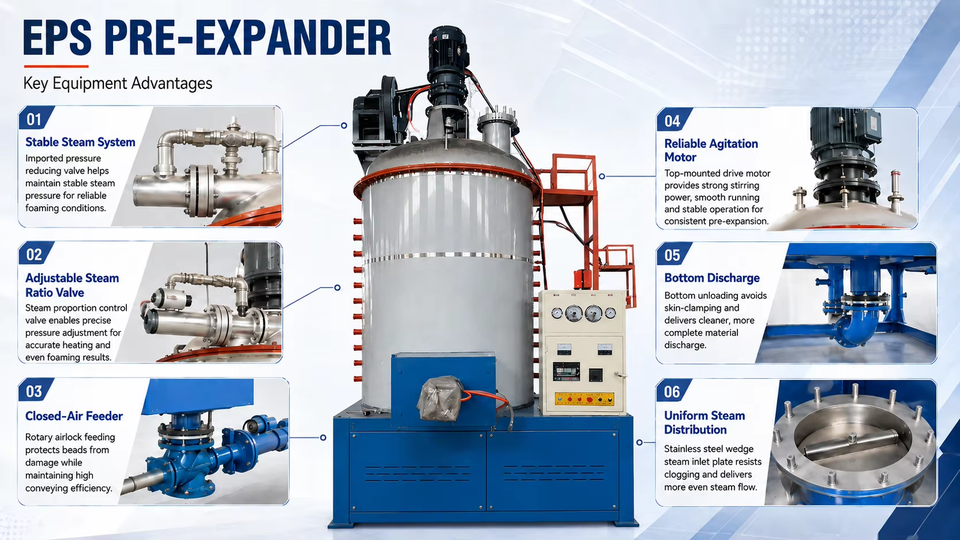 EPS PRE-EXPANDER

Key Equipment Advantages

01

Stable Steam System

Imported pressure reducing valve helps maintain stable steam pressure for reliable foaming conditions.

02

Adjustable Steam Ratio Valve

Steam proportion control valve enables precise pressure adjustment for accurate heating and even foaming results.

03

Closed-Air Feeder

Rotary airlock feeding protects beads from damage while maintaining high conveying efficiency.

04

Reliable Agitation Motor

Top-mounted drive motor provides strong stirring power, smooth running and stable operation for consistent pre-expansion.

05

Bottom Discharge

Bottom unloading avoids skin-clamping and delivers cleaner, more complete material discharge.

06

Uniform Steam Distribution

Stainless steel wedge steam inlet plate resists clogging and delivers more even steam flow.